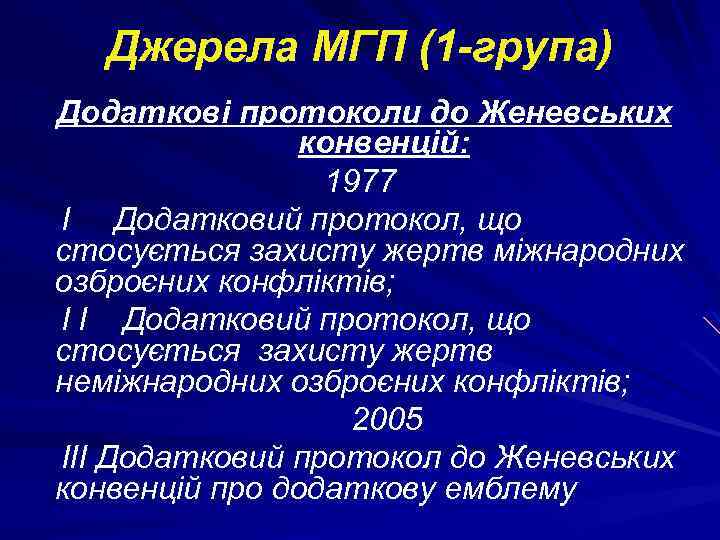 Джерела МГП (1-група)

Додаткові протоколи до Женевських конвенцій:

1977

I Додатковий протокол, що стосується захисту жертв міжнародних озброєних конфліктів;

I I Додатковий протокол, що стосується захисту жертв неміжнародних озброєних конфліктів;

2005

III Додатковий протокол до Женевських конвенцій про додаткову емблему